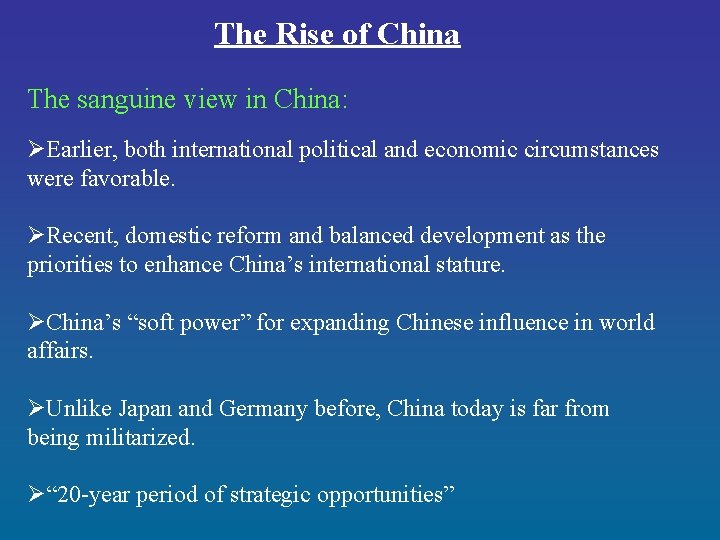 The Rise of China

The sanguine view in China:

➢Earlier, both international political and economic circumstances were favorable.

➢Recent, domestic reform and balanced development as the priorities to enhance China’s international stature.

➢China’s “soft power” for expanding Chinese influence in world affairs.

➢Unlike Japan and Germany before, China today is far from being militarized.

➢“20-year period of strategic opportunities”